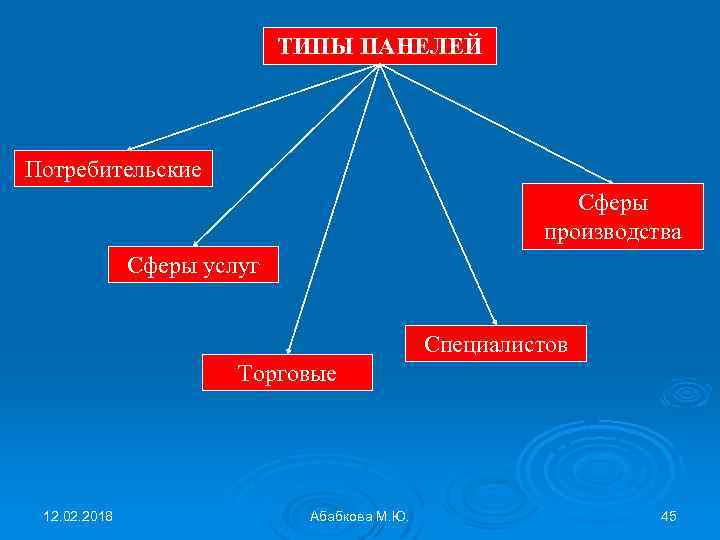 ТИПЫ ПАНЕЛЕЙ

Потребительские

Сферы услуг

Торговые

Специалистов

Сферы производства

12.02.2018

Абабкова М.Ю.

45